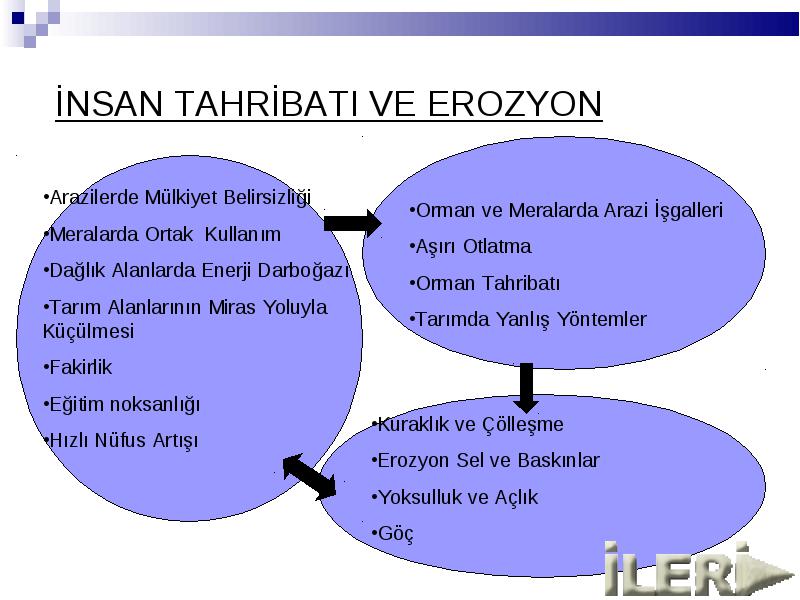 İNSAN TAHRİBATI VE EROZYON

•Arazilerde Mülkiyet Belirsizliği
•Meralarda Ortak Kullanım
•Dağlık Alanlarda Enerji Darboğazı
•Tarım Alanlarının Miras Yoluyla Küçülmesi
•Fakirlik
•Eğitim noksanlığı
•Hızlı Nüfus Artışı

•Orman ve Meralarda Arazi İşgalleri
•Aşırı Otlatma
•Orman Tahribatı
•Tarımda Yanlış Yöntemler

•Kuraklık ve Çölleşme
•Erozyon Sel ve Baskınlar
•Yoksulluk ve Açlık
•Göç

İLERİ